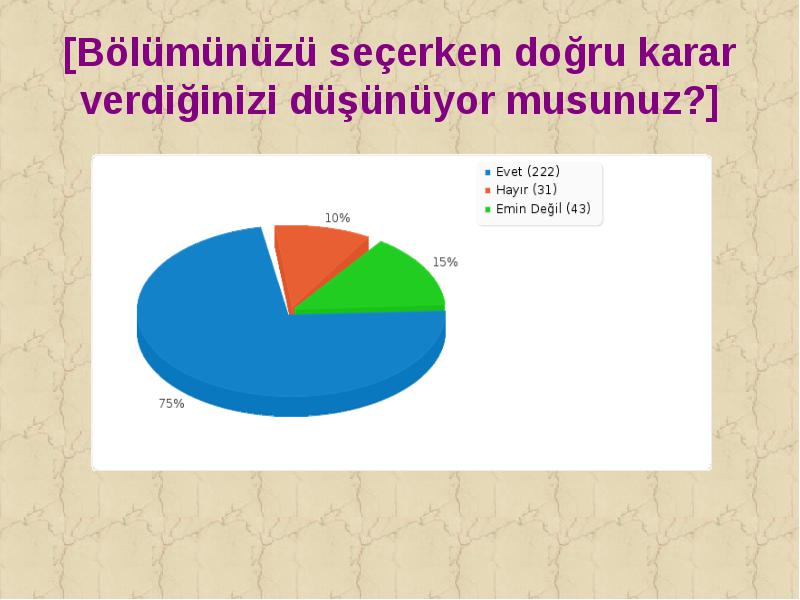 [Bölümünüzü seçerken doğru karar verdiğinizi düşünüyor musunuz?]

Evet (222)
Hayır (31)
Emin Değil (43)

10%
15%
75%